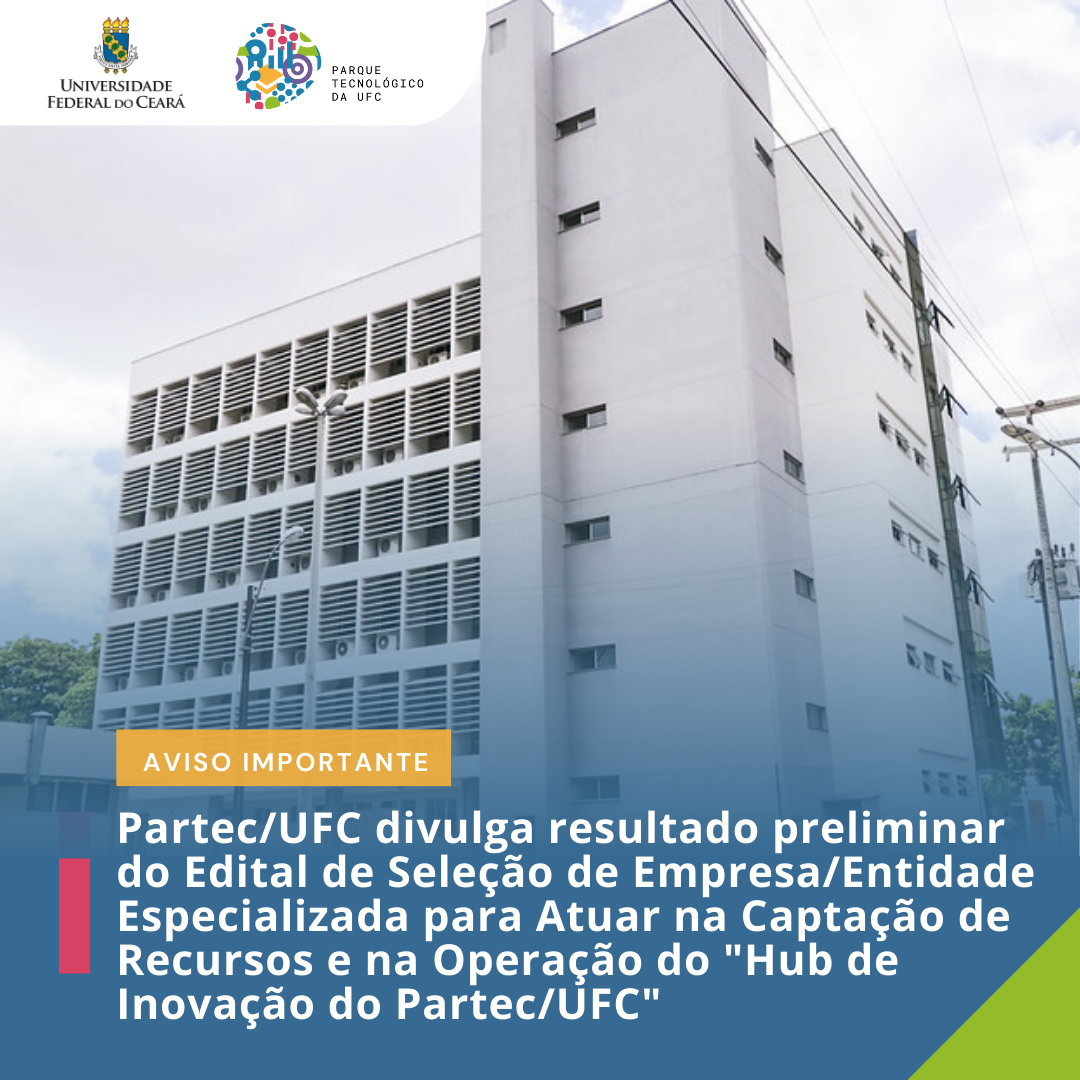 UNIVERSIDADE FEDERAL DO CEARÁ

PARQUE TECNOLÓGICO DA UFC

AVISO IMPORTANTE

Partec/UFC divulga resultado preliminar do Edital de Seleção de Empresa/Entidade Especializada para Atuar na Captação de Recursos e na Operação do "Hub de Inovação do Partec/UFC"